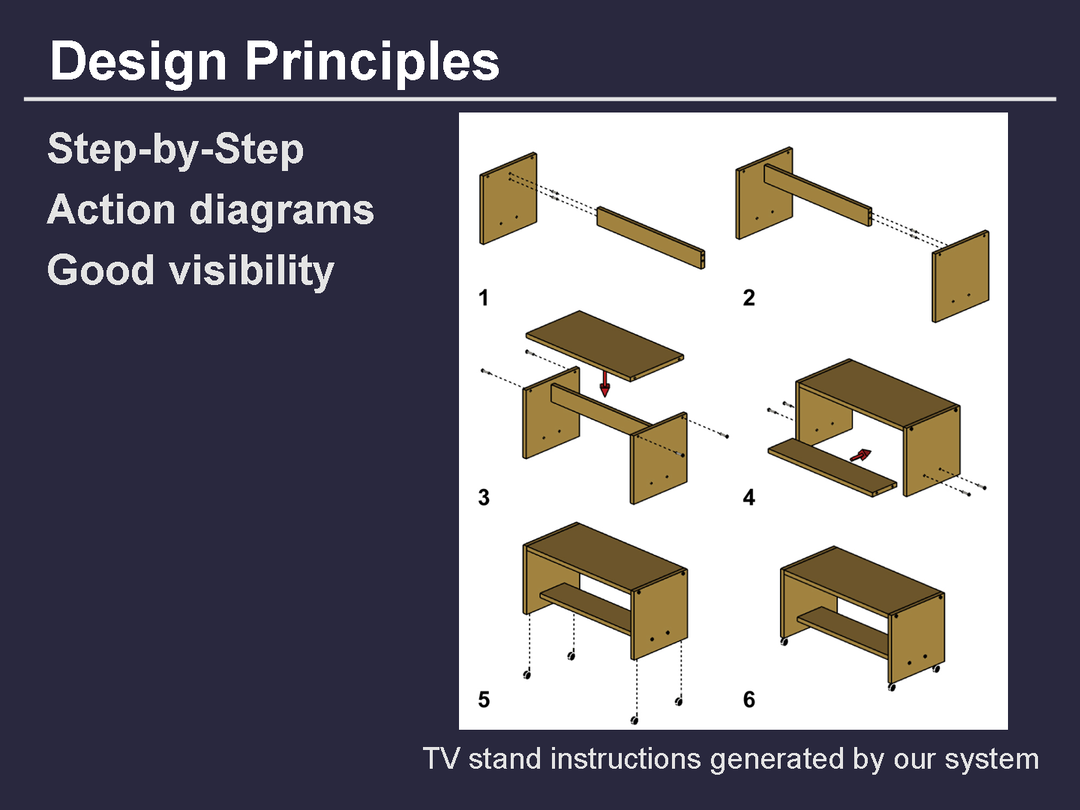 Design Principles

Step-by-Step

Action diagrams

Good visibility

1

2

3

4

5

6

TV stand instructions generated by our system